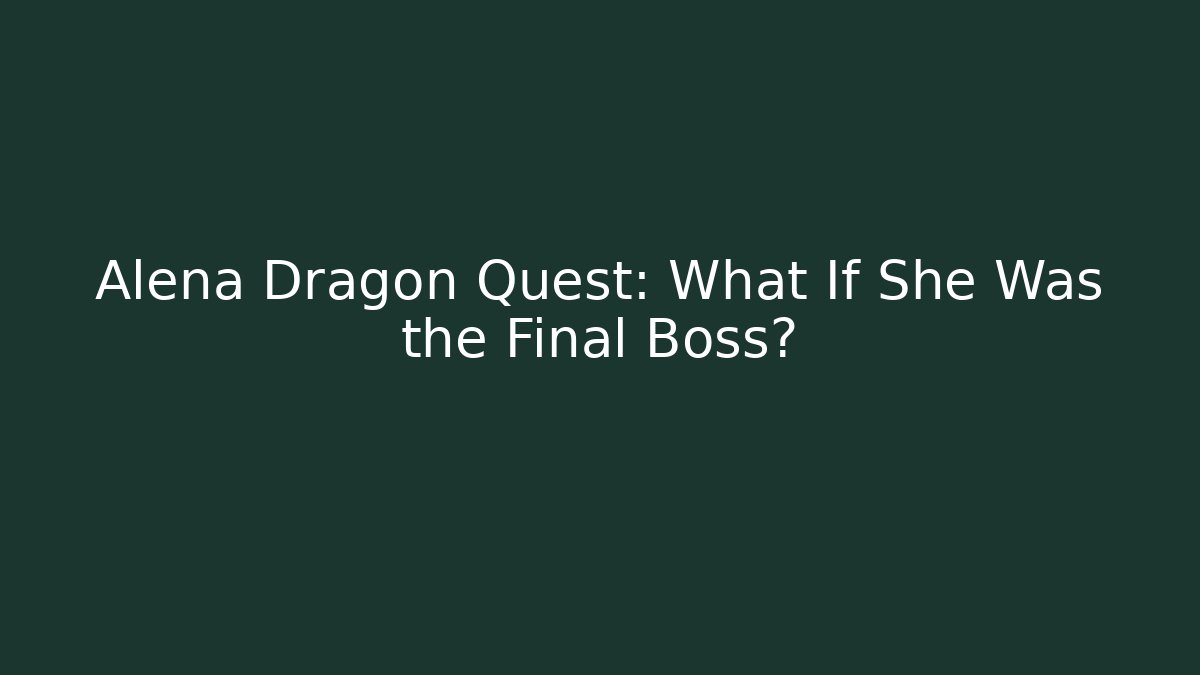 Alena Dragon Quest: What If She Was the Final Boss?